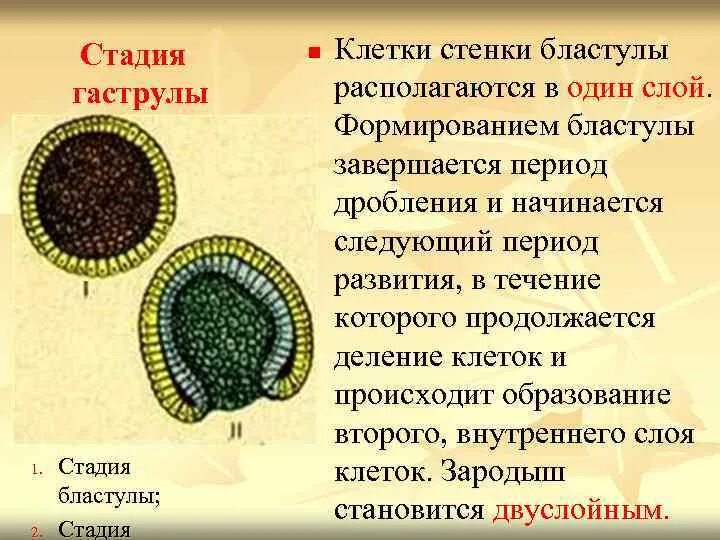 Стадия гаструлы

I

II

1. Стадия бластулы;
2. Стадия

Клетки стенки бластулы располагаются в один слой. Формированием бластулы завершается период дробления и начинается следующий период развития, в течение которого продолжается деление клеток и происходит образование второго, внутреннего слоя клеток. Зародыш становится двуслойным.